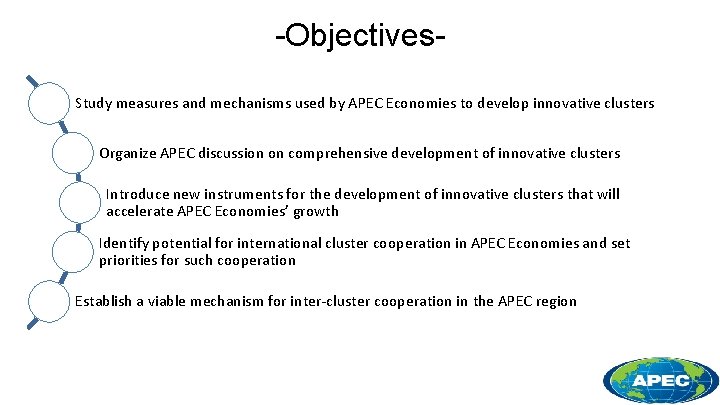 -Objectives-

Study measures and mechanisms used by APEC Economies to develop innovative clusters

Organize APEC discussion on comprehensive development of innovative clusters

Introduce new instruments for the development of innovative clusters that will accelerate APEC Economies' growth

Identify potential for international cluster cooperation in APEC Economies and set priorities for such cooperation

Establish a viable mechanism for inter-cluster cooperation in the APEC region

APEC